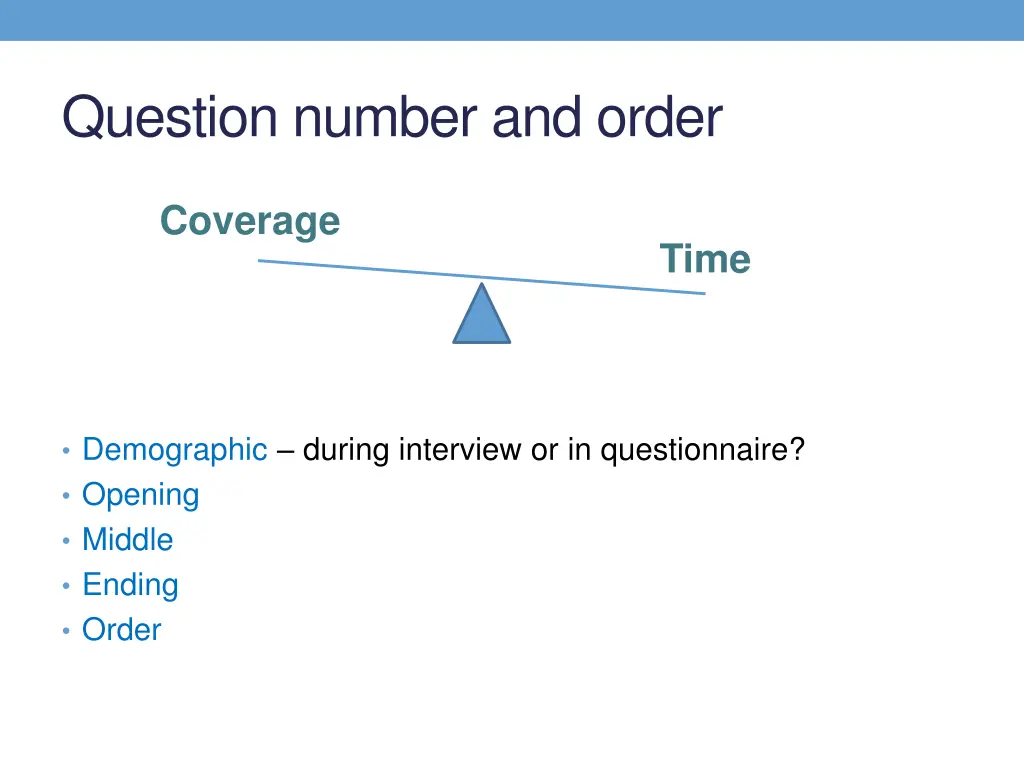 Question number and order

Coverage

Time

• Demographic – during interview or in questionnaire?
• Opening
• Middle
• Ending
• Order